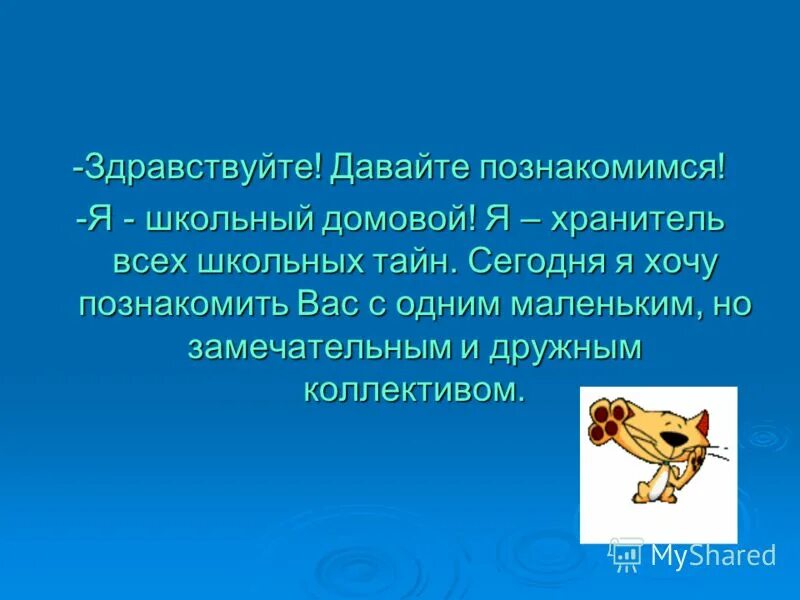 -Здравствуйте! Давайте познакомимся!

-Я - школьный домовой! Я – хранитель всех школьных тайн. Сегодня я хочу познакомить Вас с одним маленьким, но замечательным и дружным коллективом.

MyShared